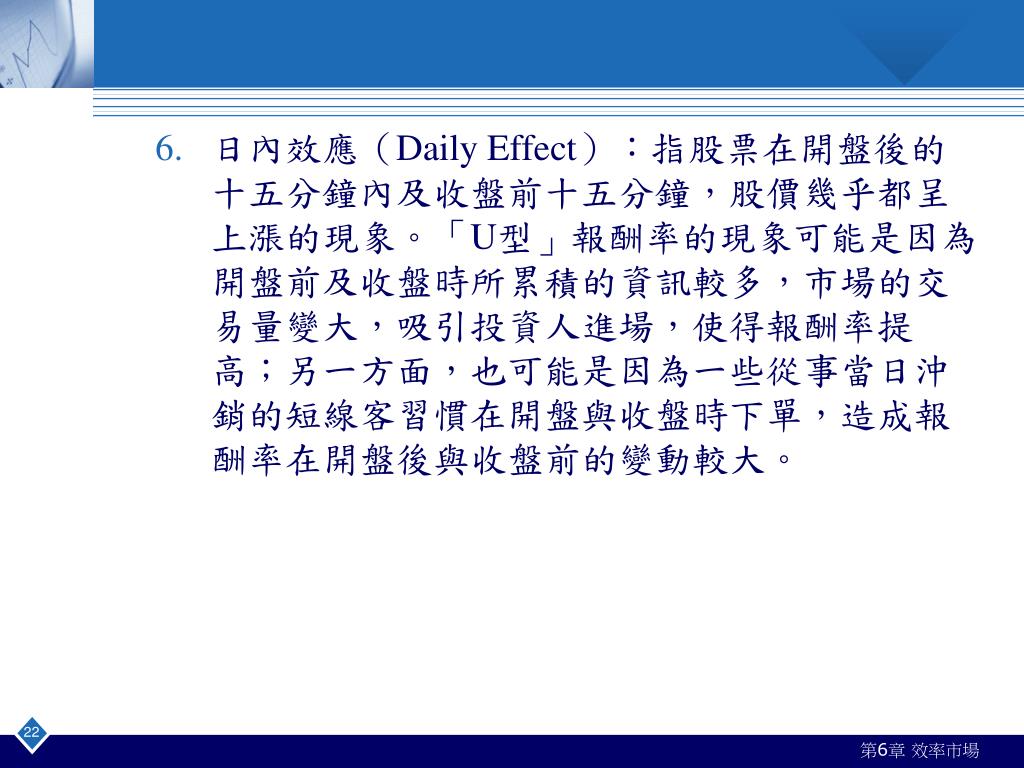 6. 日內效應（Daily Effect）：指股票在開盤後的十五分鐘內及收盤前十五分鐘，股價幾乎都呈上漲的現象。「U型」報酬率的現象可能是因為開盤前及收盤時所累積的資訊較多，市場的交易量變大，吸引投資人進場，使得報酬率提高；另一方面，也可能是因為一些從事當日沖銷的短線客習慣在開盤與收盤時下單，造成報酬率在開盤後與收盤前的變動較大。

22

第6章 效率市場